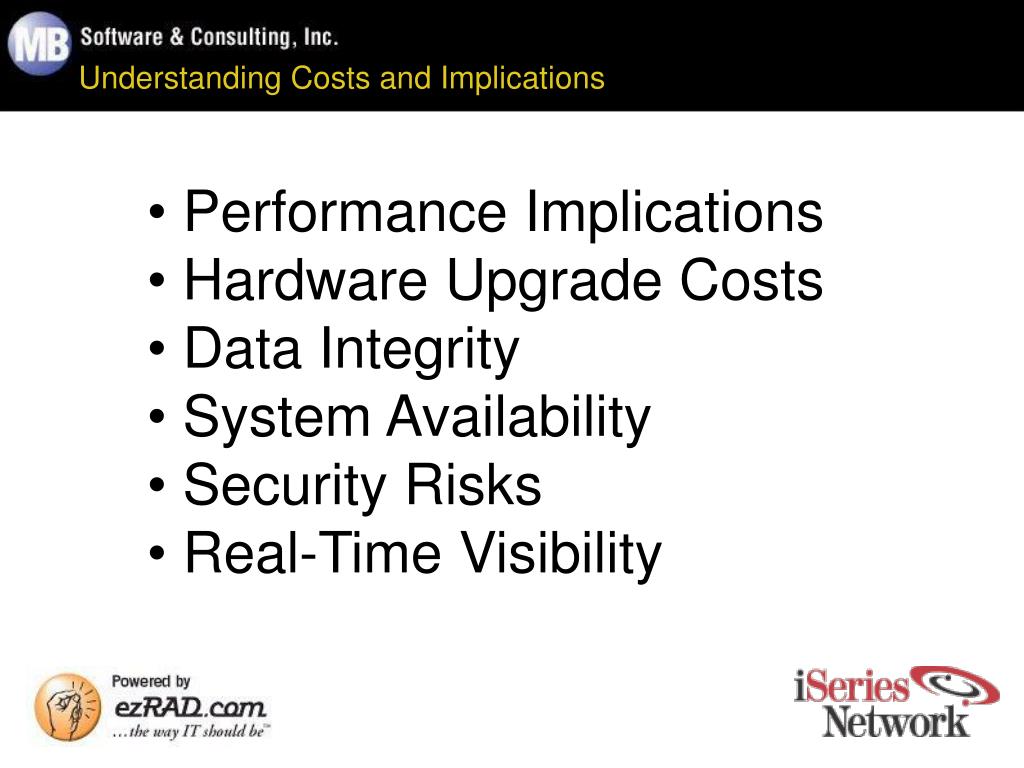 MB Software & Consulting, Inc.
Understanding Costs and Implications

• Performance Implications
• Hardware Upgrade Costs
• Data Integrity
• System Availability
• Security Risks
• Real-Time Visibility

Powered by
ezRAD.com
…the way IT should be™

iSeries Network